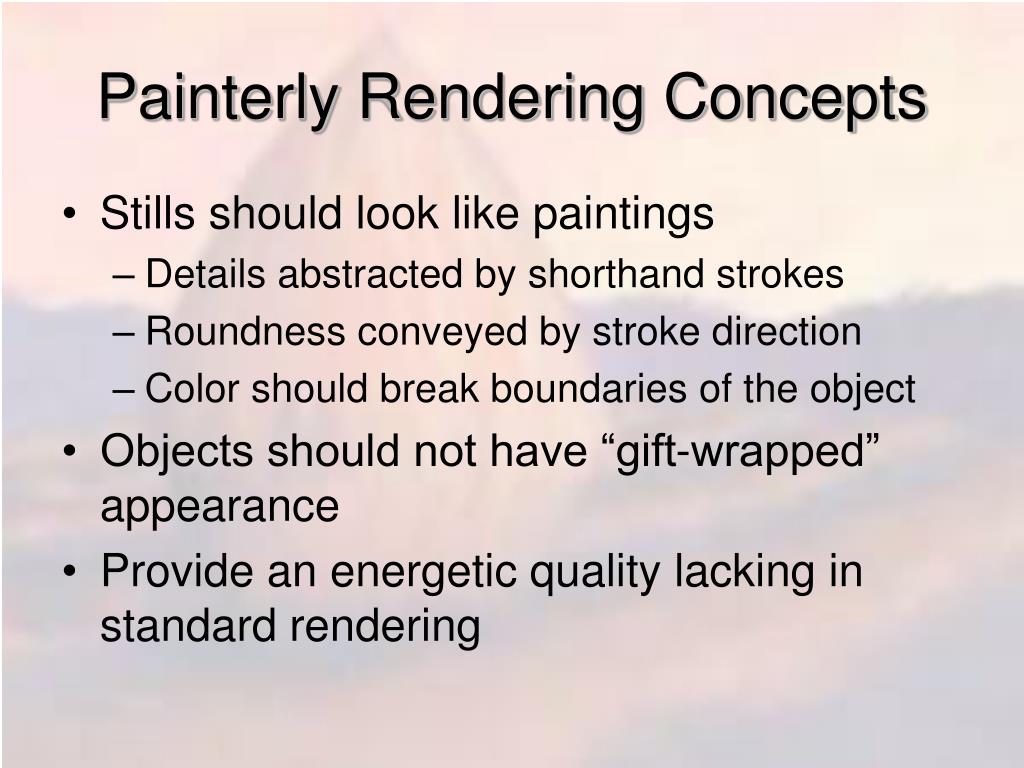 Painterly Rendering Concepts

• Stills should look like paintings
– Details abstracted by shorthand strokes
– Roundness conveyed by stroke direction
– Color should break boundaries of the object
• Objects should not have “gift-wrapped” appearance
• Provide an energetic quality lacking in standard rendering